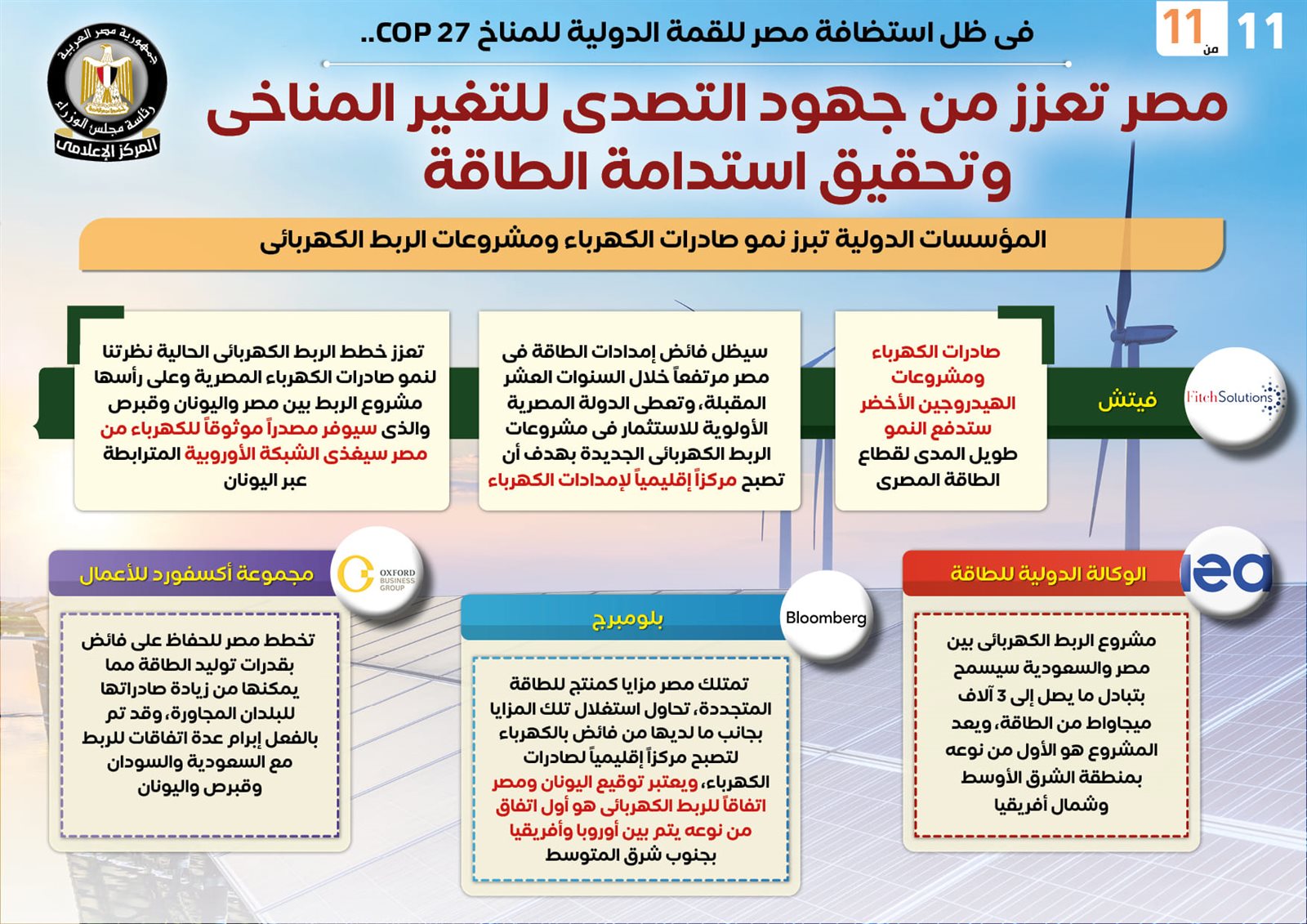 11 من 11

فى ظل استضافة مصر للقمة الدولية للمناخ COP 27..

جمهورية مصر العربية
رئاسة مجلس الوزراء
المركز الإعلامى

مصر تعزز من جهود التصدى للتغير المناخى وتحقيق استدامة الطاقة

المؤسسات الدولية تبرز نمو صادرات الكهرباء ومشروعات الربط الكهربائى

FitchSolutions
فيتش

صادرات الكهرباء ومشروعات الهيدروجين الأخضر ستدفع النمو طويل المدى لقطاع الطاقة المصرى

سيظل فائض إمدادات الطاقة فى مصر مرتفعاً خلال السنوات العشر المقبلة، وتعطى الدولة المصرية الأولوية للاستثمار فى مشروعات الربط الكهربائى الجديدة بهدف أن تصبح مركزاً إقليمياً لإمدادات الكهرباء

تعزز خطط الربط الكهربائى الحالية نظرتنا لنمو صادرات الكهرباء المصرية وعلى رأسها مشروع الربط بين مصر واليونان وقبرص والذى سيوفر مصدراً موثوقاً للكهرباء من مصر سيغذى الشبكة الأوروبية المترابطة عبر اليونان

iea
الوكالة الدولية للطاقة

مشروع الربط الكهربائى بين مصر والسعودية سيسمح بتبادل ما يصل إلى 3 آلاف ميجاواط من الطاقة، ويعد المشروع هو الأول من نوعه بمنطقة الشرق الأوسط وشمال أفريقيا

Bloomberg
بلومبرج

تمتلك مصر مزايا كمنتج للطاقة المتجددة، تحاول استغلال تلك المزايا بجانب ما لديها من فائض بالكهرباء لتصبح مركزاً إقليمياً لصادرات الكهرباء، ويعتبر توقيع اليونان ومصر اتفاقاً للربط الكهربائى هو أول اتفاق من نوعه يتم بين أوروبا وأفريقيا بجنوب شرق المتوسط

OXFORD BUSINESS GROUP
مجموعة أكسفورد للأعمال

تخطط مصر للحفاظ على فائض بقدرات توليد الطاقة مما يمكنها من زيادة صادراتها للبلدان المجاورة، وقد تم بالفعل إبرام عدة اتفاقات للربط مع السعودية والسودان وقبرص واليونان